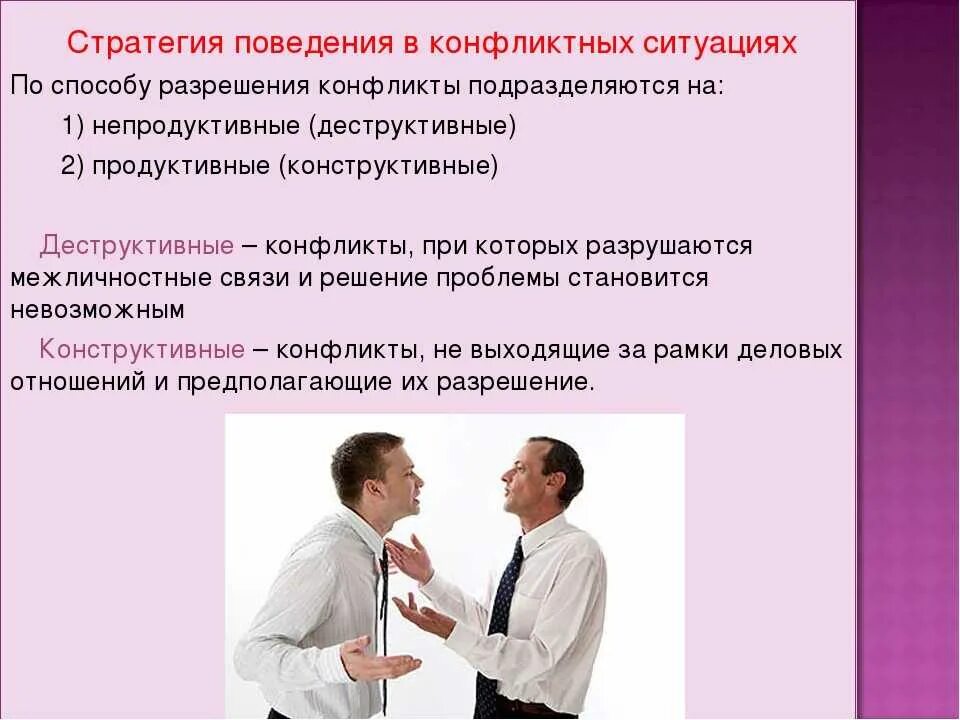 Стратегия поведения в конфликтных ситуациях

По способу разрешения конфликты подразделяются на:

1) непродуктивные (деструктивные)

2) продуктивные (конструктивные)

Деструктивные – конфликты, при которых разрушаются межличностные связи и решение проблемы становится невозможным

Конструктивные – конфликты, не выходящие за рамки деловых отношений и предполагающие их разрешение.